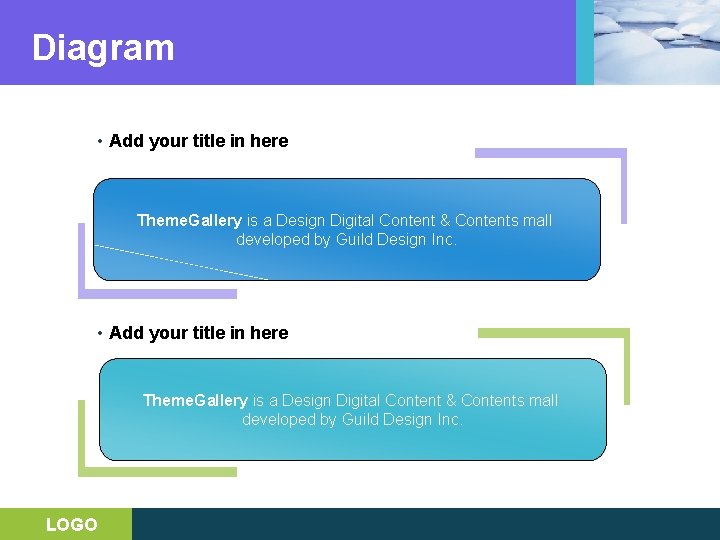 Diagram

• Add your title in here

ThemeGallery is a Design Digital Content & Contents mall developed by Guild Design Inc.

• Add your title in here

ThemeGallery is a Design Digital Content & Contents mall developed by Guild Design Inc.

LOGO